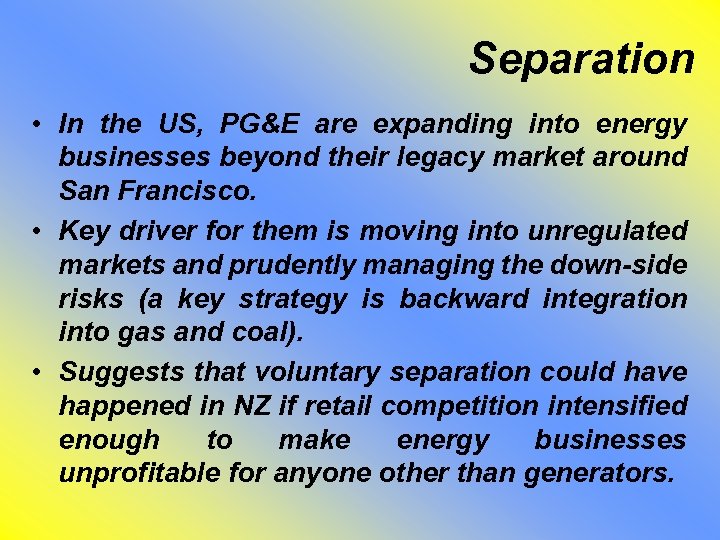 Separation

• In the US, PG&E are expanding into energy businesses beyond their legacy market around San Francisco.

• Key driver for them is moving into unregulated markets and prudently managing the down-side risks (a key strategy is backward integration into gas and coal).

• Suggests that voluntary separation could have happened in NZ if retail competition intensified enough to make energy businesses unprofitable for anyone other than generators.